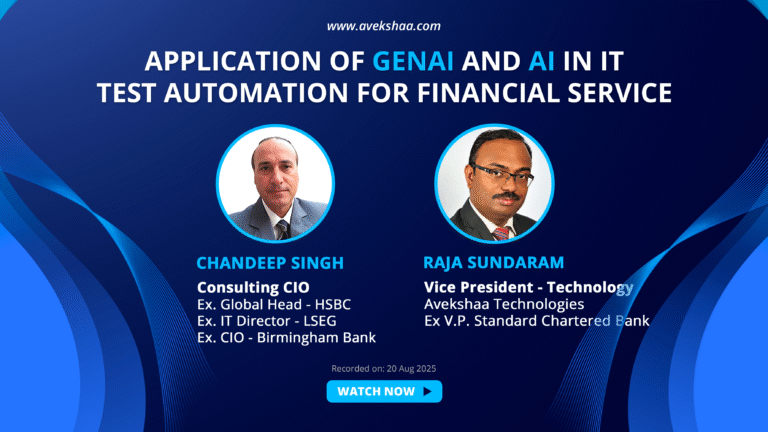 www.avekshaa.com

APPLICATION OF GENAI AND AI IN IT TEST AUTOMATION FOR FINANCIAL SERVICE

CHANDEEP SINGH
Consulting CIO
Ex. Global Head - HSBC
Ex. IT Director - LSEG
Ex. CIO - Birmingham Bank

RAJA SUNDARAM
Vice President - Technology
Avekshaa Technologies
Ex V.P. Standard Chartered Bank

Recorded on: 20 Aug 2025

WATCH NOW